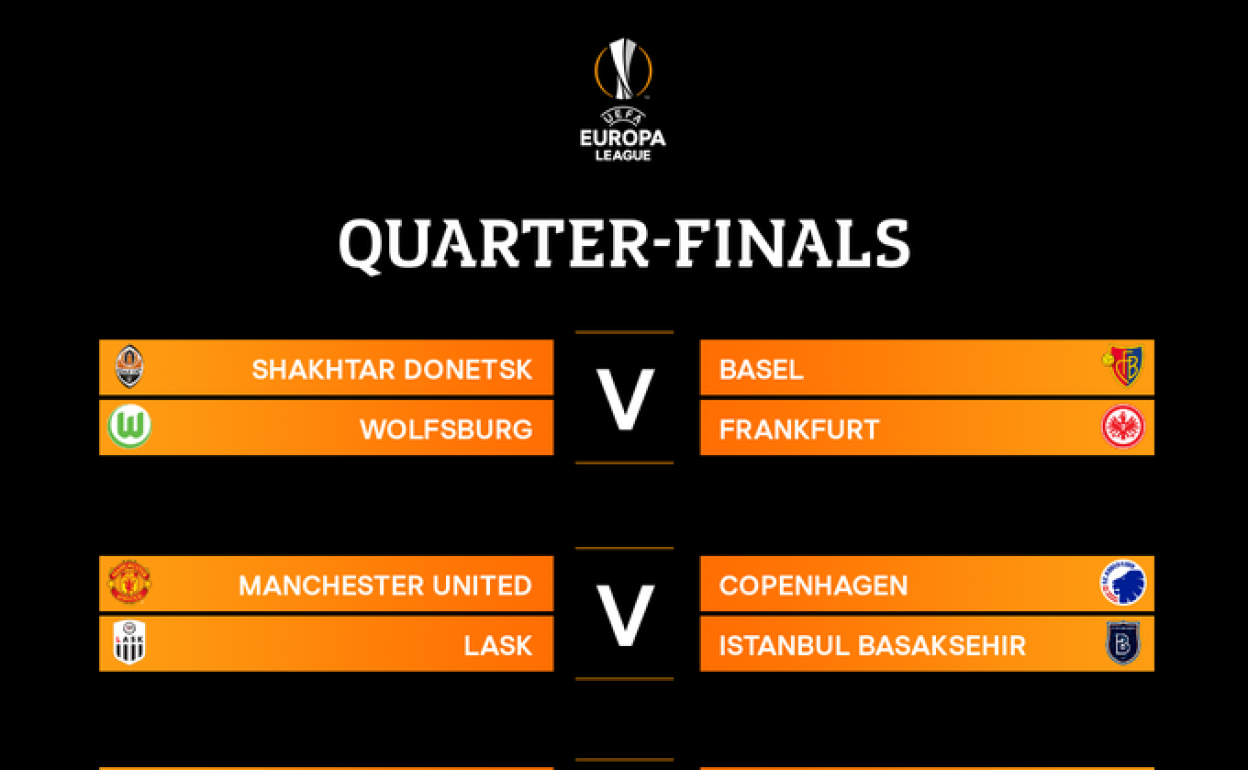 UEFA
EUROPA
LEAGUE

QUARTER-FINALS

SHAKHTAR DONETSK
WOLFSBURG
V
BASEL
FRANKFURT

MANCHESTER UNITED
LASK
V
COPENHAGEN
ISTANBUL BASAKSEHIR